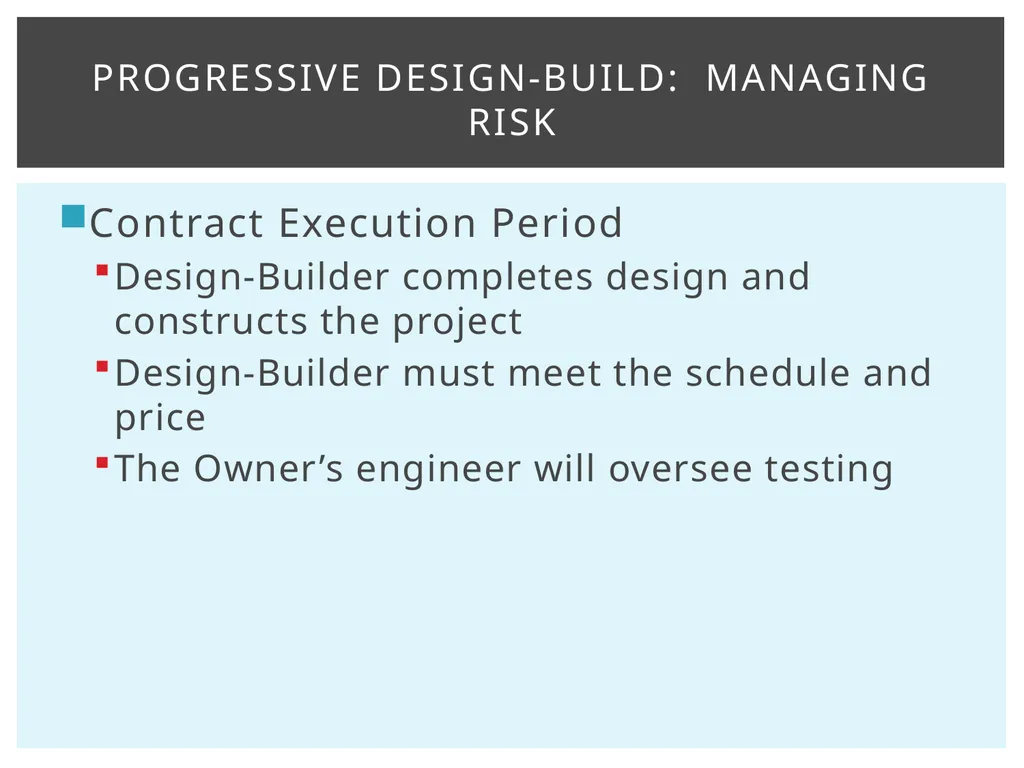 PROGRESSIVE DESIGN-BUILD: MANAGING RISK

Contract Execution Period

Design-Builder completes design and constructs the project

Design-Builder must meet the schedule and price

The Owner’s engineer will oversee testing